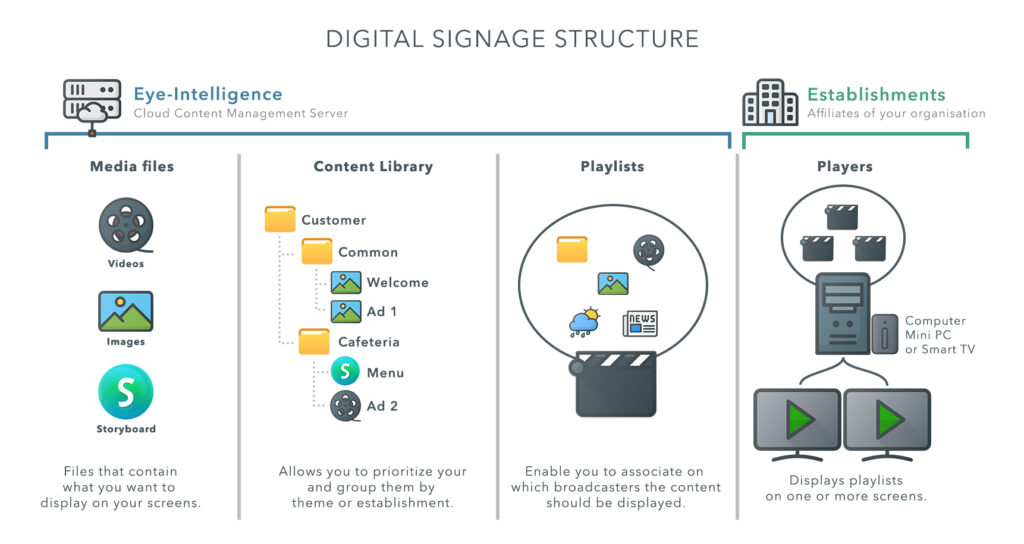 DIGITAL SIGNAGE STRUCTURE

Eye-Intelligence
Cloud Content Management Server

Establishments
Affiliates of your organisation

Media files

Videos

Images

S

Storyboard

Files that contain what you want to display on your screens.

Content Library

Customer

Common

Welcome

Ad 1

Cafeteria

S

Menu

Ad 2

Allows you to prioritize your and group them by theme or establishment.

Playlists

NEWS

Enable you to associate on which broadcasters the content should be displayed.

Players

Computer
Mini PC
or Smart TV

Displays playlists on one or more screens.